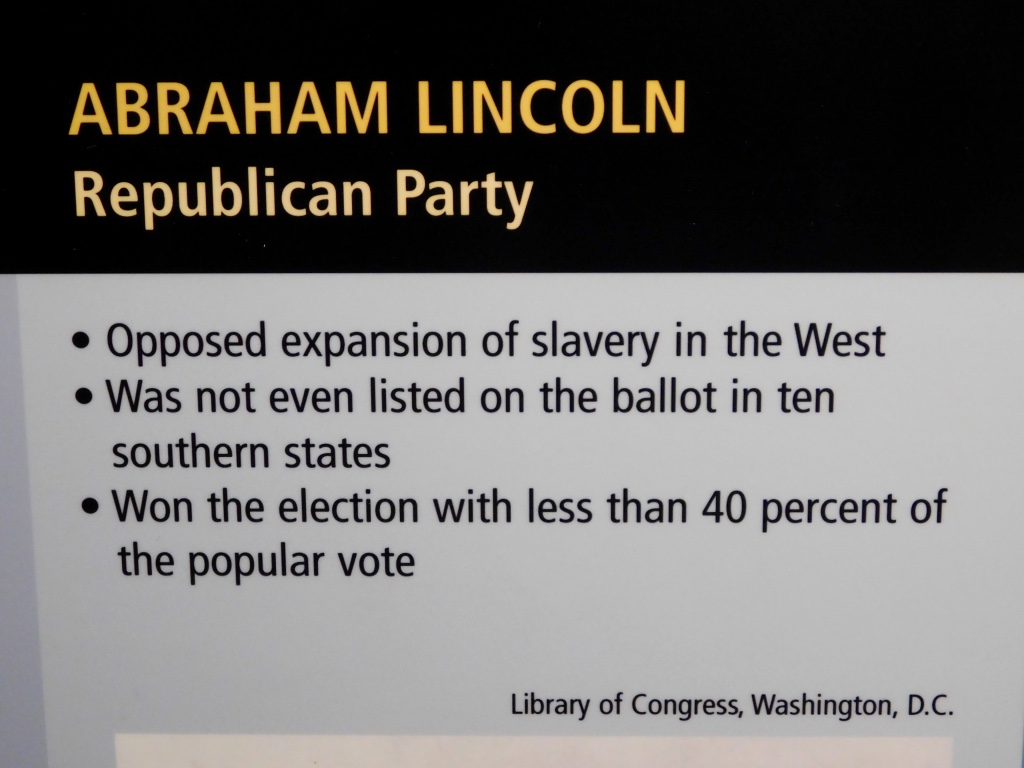 ABRAHAM LINCOLN
Republican Party

• Opposed expansion of slavery in the West
• Was not even listed on the ballot in ten southern states
• Won the election with less than 40 percent of the popular vote

Library of Congress, Washington, D.C.